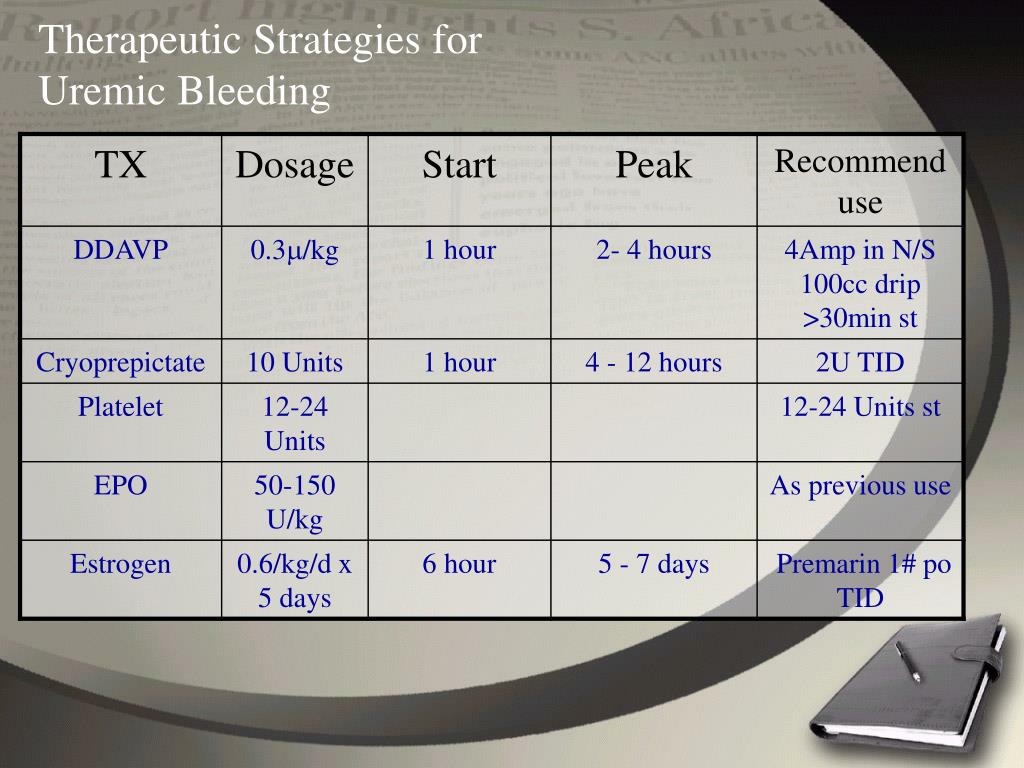 Therapeutic Strategies for Uremic Bleeding

| TX | Dosage | Start | Peak | Recommend use |
|---|---|---|---|---|
| DDAVP | 0.3μ/kg | 1 hour | 2- 4 hours | 4Amp in N/S 100cc drip >30min st |
| Cryoprepictate | 10 Units | 1 hour | 4 - 12 hours | 2U TID |
| Platelet | 12-24 Units | | | 12-24 Units st |
| EPO | 50-150 U/kg | | | As previous use |
| Estrogen | 0.6/kg/d x 5 days | 6 hour | 5 - 7 days | Premarin 1# po TID |